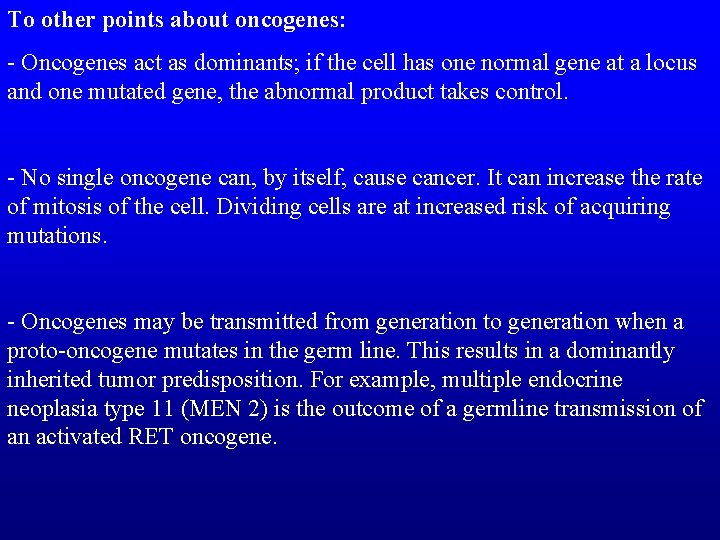 To other points about oncogenes:

- Oncogenes act as dominants; if the cell has one normal gene at a locus and one mutated gene, the abnormal product takes control.

- No single oncogene can, by itself, cause cancer. It can increase the rate of mitosis of the cell. Dividing cells are at increased risk of acquiring mutations.

- Oncogenes may be transmitted from generation to generation when a proto-oncogene mutates in the germ line. This results in a dominantly inherited tumor predisposition. For example, multiple endocrine neoplasia type 11 (MEN 2) is the outcome of a germline transmission of an activated RET oncogene.